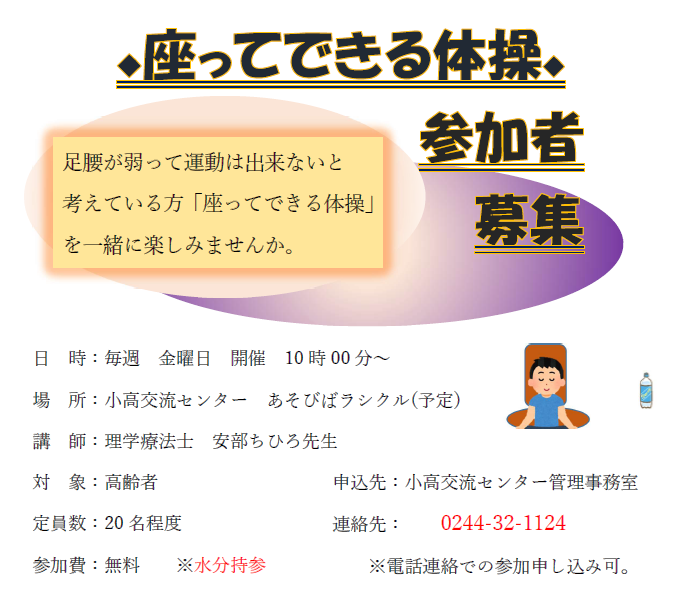 ◆座ってできる体操◆

参加者

募集

足腰が弱って運動は出来ないと考えている方「座ってできる体操」を一緒に楽しみませんか。

日　時：毎週　金曜日　開催　10時00分～

場　所：小高交流センター　あそびばラシクル(予定)

講　師：理学療法士　安部ちひろ先生

対　象：高齢者

定員数：20名程度

参加費：無料　※水分持参

申込先：小高交流センター管理事務室

連絡先：　0244-32-1124

※電話連絡での参加申し込み可。